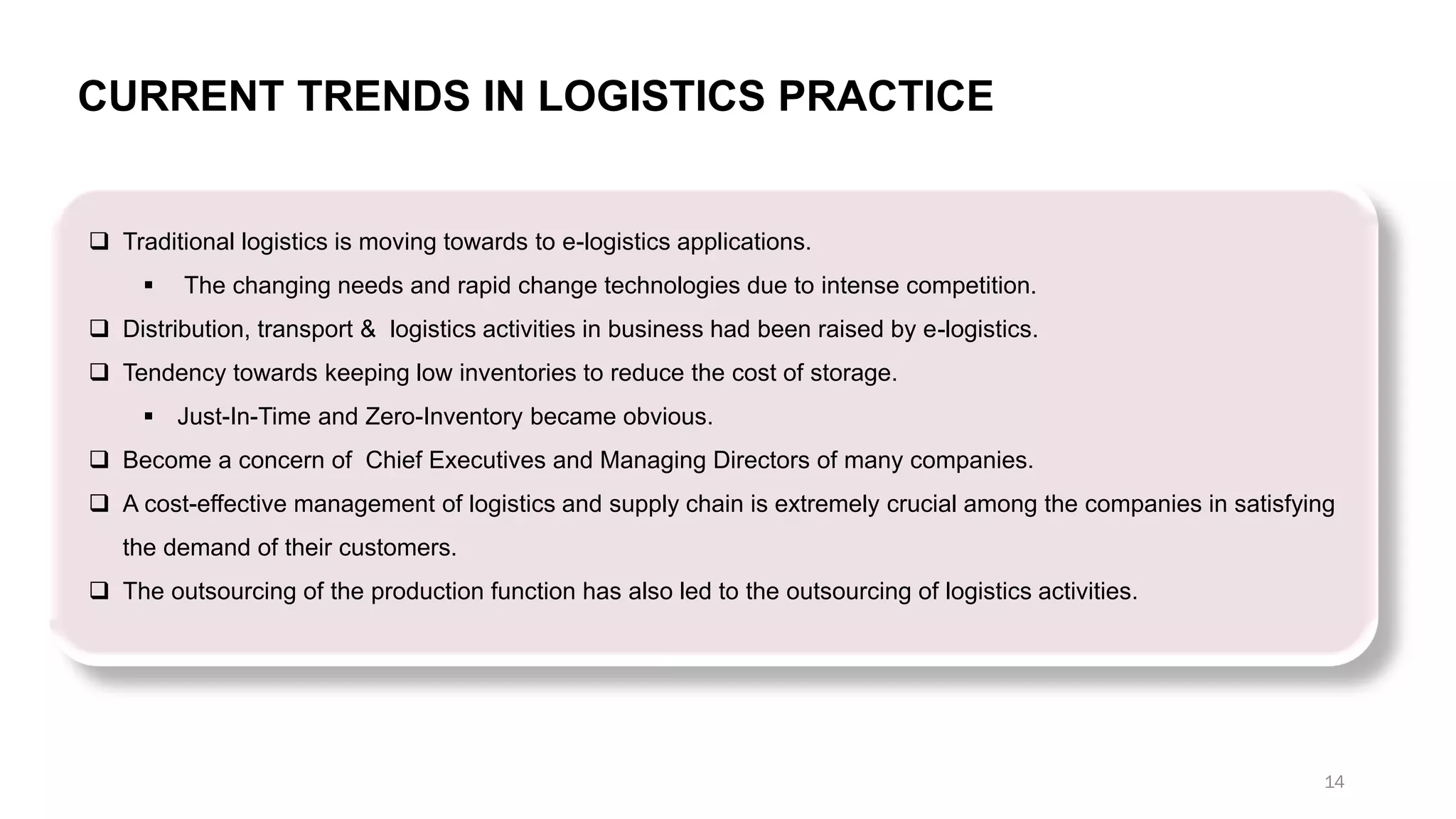 CURRENT TRENDS IN LOGISTICS PRACTICE

❑ Traditional logistics is moving towards to e-logistics applications.

▪ The changing needs and rapid change technologies due to intense competition.

❑ Distribution, transport & logistics activities in business had been raised by e-logistics.

❑ Tendency towards keeping low inventories to reduce the cost of storage.

▪ Just-In-Time and Zero-Inventory became obvious.

❑ Become a concern of Chief Executives and Managing Directors of many companies.

❑ A cost-effective management of logistics and supply chain is extremely crucial among the companies in satisfying the demand of their customers.

❑ The outsourcing of the production function has also led to the outsourcing of logistics activities.

14